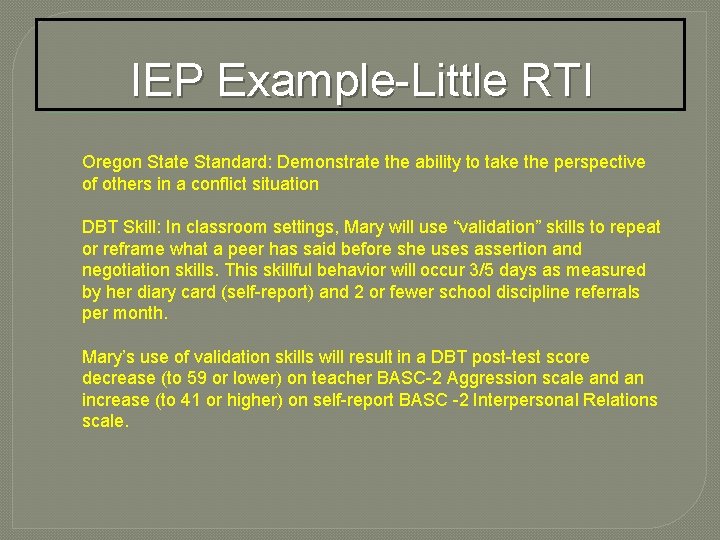 IEP Example-Little RTI

Oregon State Standard: Demonstrate the ability to take the perspective of others in a conflict situation

DBT Skill: In classroom settings, Mary will use “validation” skills to repeat or reframe what a peer has said before she uses assertion and negotiation skills. This skillful behavior will occur 3/5 days as measured by her diary card (self-report) and 2 or fewer school discipline referrals per month.

Mary’s use of validation skills will result in a DBT post-test score decrease (to 59 or lower) on teacher BASC-2 Aggression scale and an increase (to 41 or higher) on self-report BASC -2 Interpersonal Relations scale.